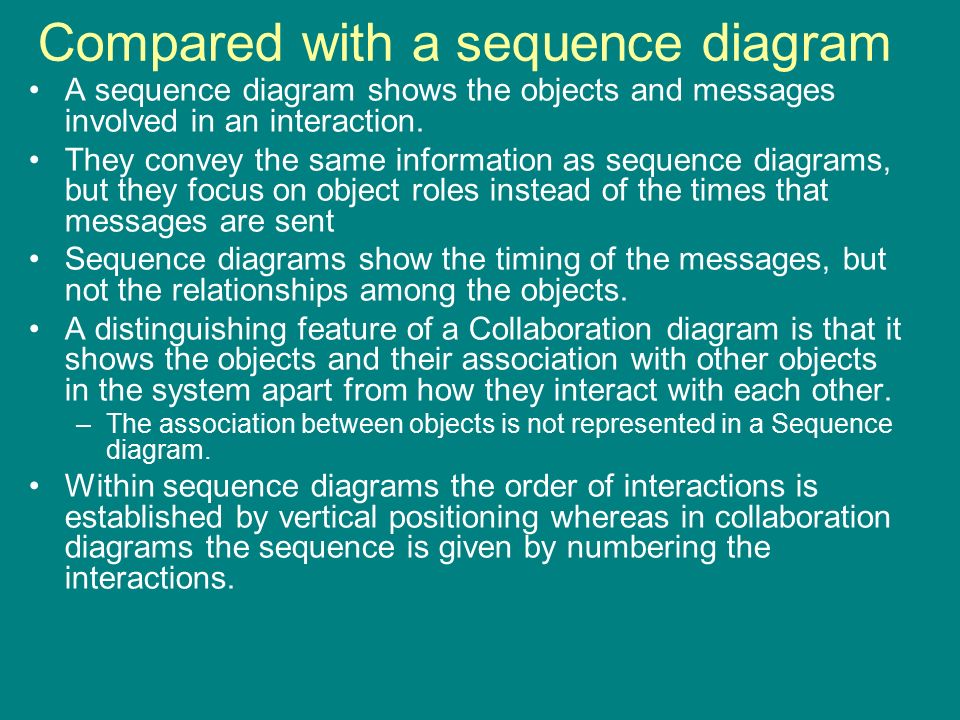 Compared with a sequence diagram

• A sequence diagram shows the objects and messages involved in an interaction.
• They convey the same information as sequence diagrams, but they focus on object roles instead of the times that messages are sent
• Sequence diagrams show the timing of the messages, but not the relationships among the objects.
• A distinguishing feature of a Collaboration diagram is that it shows the objects and their association with other objects in the system apart from how they interact with each other.
– The association between objects is not represented in a Sequence diagram.
• Within sequence diagrams the order of interactions is established by vertical positioning whereas in collaboration diagrams the sequence is given by numbering the interactions.